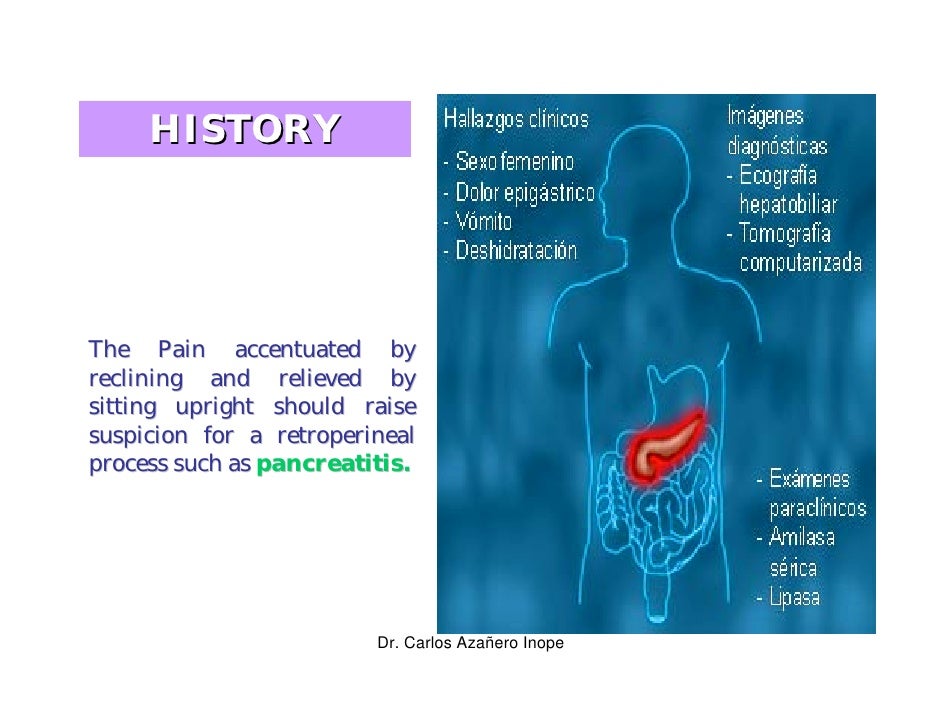 HISTORY

The Pain accentuated by reclining and relieved by sitting upright should raise suspicion for a retroperineal process such as pancreatitis.

Hallazgos clínicos
- Sexo femenino
- Dolor epigástrico
- Vómito
- Deshidratación

Imágenes diagnósticas
- Ecografía hepatobiliar
- Tomografía computarizada

- Exámenes paraclínicos
- Amilasa sérica
- Lipasa

Dr. Carlos Azañero Inope